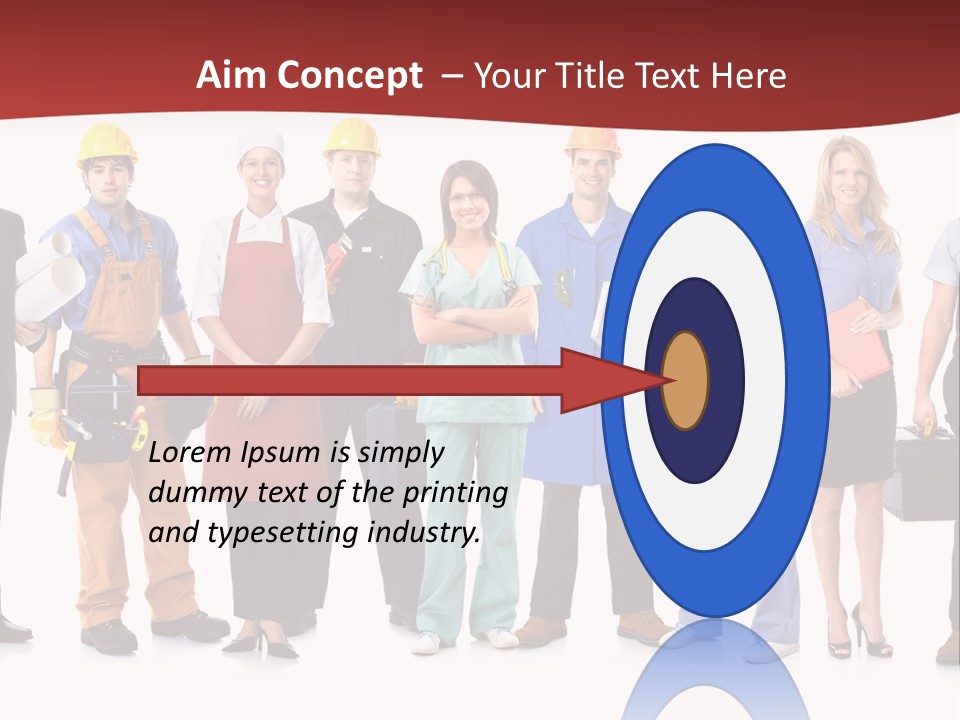 Aim Concept – Your Title Text Here

Lorem Ipsum is simply dummy text of the printing and typesetting industry.